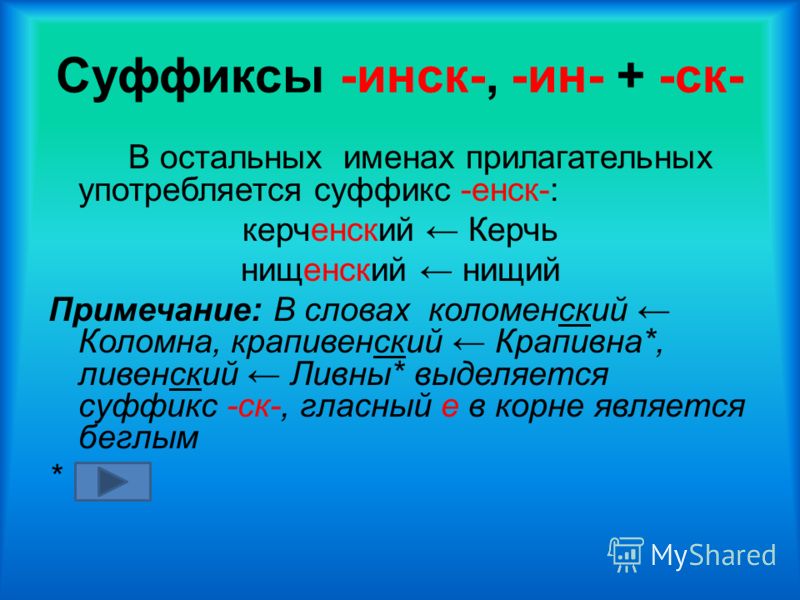 Суффиксы -инск-, -ин- + -ск-

В остальных именах прилагательных употребляется суффикс -енск-:

керченский ← Керчь

нищенский ← нищий

Примечание: В словах коломенский ← Коломна, крапивенский ← Крапивна*, ливенский ← Ливны* выделяется суффикс -ск-, гласный е в корне является беглым

*

MyShared